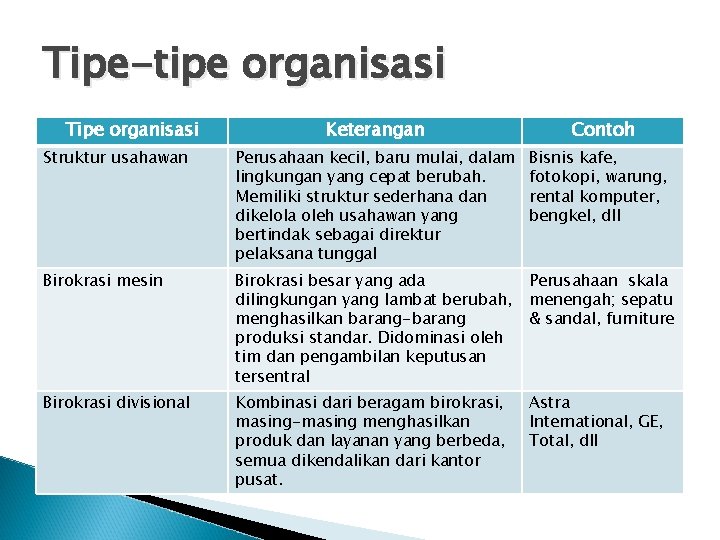 Tipe-tipe organisasi

| Tipe organisasi | Keterangan | Contoh |
|---|---|---|
| Struktur usahawan | Perusahaan kecil, baru mulai, dalam lingkungan yang cepat berubah. Memiliki struktur sederhana dan dikelola oleh usahawan yang bertindak sebagai direktur pelaksana tunggal | Bisnis kafe, fotokopi, warung, rental komputer, bengkel, dll |
| Birokrasi mesin | Birokrasi besar yang ada dilingkungan yang lambat berubah, menghasilkan barang-barang produksi standar. Didominasi oleh tim dan pengambilan keputusan tersentral | Perusahaan skala menengah; sepatu & sandal, furniture |
| Birokrasi divisional | Kombinasi dari beragam birokrasi, masing-masing menghasilkan produk dan layanan yang berbeda, semua dikendalikan dari kantor pusat. | Astra International, GE, Total, dll |